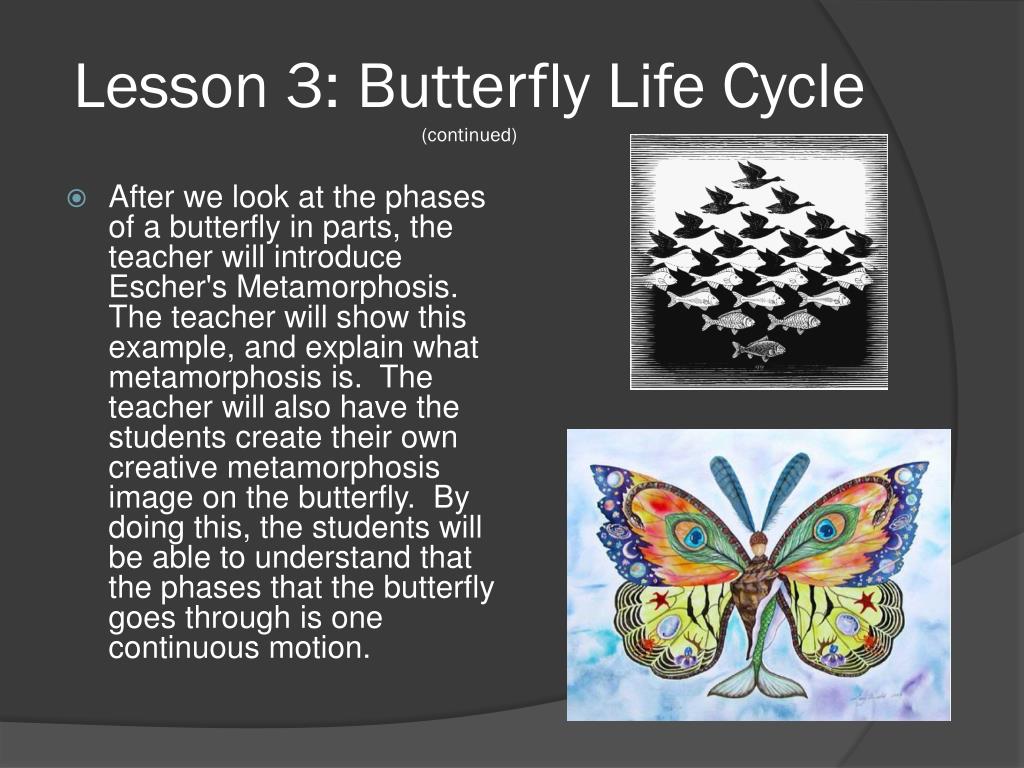 Lesson 3: Butterfly Life Cycle
(continued)

After we look at the phases of a butterfly in parts, the teacher will introduce Escher's Metamorphosis. The teacher will show this example, and explain what metamorphosis is. The teacher will also have the students create their own creative metamorphosis image on the butterfly. By doing this, the students will be able to understand that the phases that the butterfly goes through is one continuous motion.